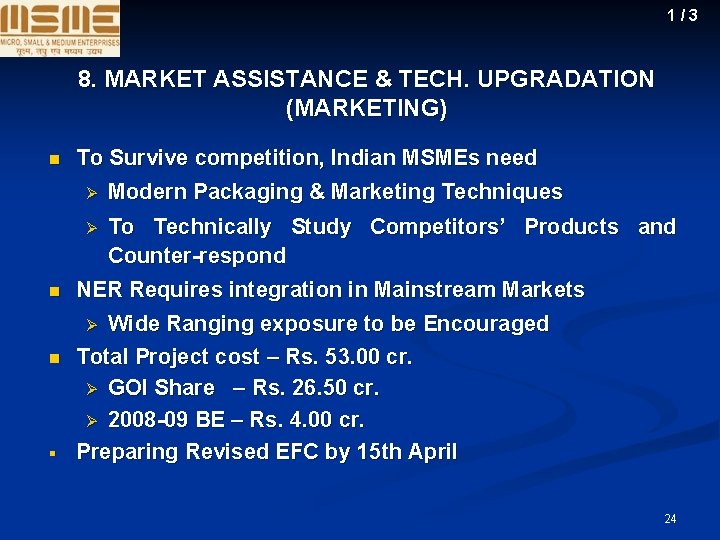 MSME
MICRO, SMALL & MEDIUM ENTERPRISES
सूक्ष्म, लघु एवं मध्यम उद्यम

1 / 3

8. MARKET ASSISTANCE & TECH. UPGRADATION (MARKETING)

To Survive competition, Indian MSMEs need

Modern Packaging & Marketing Techniques

To Technically Study Competitors' Products and Counter-respond

NER Requires integration in Mainstream Markets

Wide Ranging exposure to be Encouraged

Total Project cost – Rs. 53.00 cr.

GOI Share – Rs. 26.50 cr.

2008-09 BE – Rs. 4.00 cr.

Preparing Revised EFC by 15th April

24